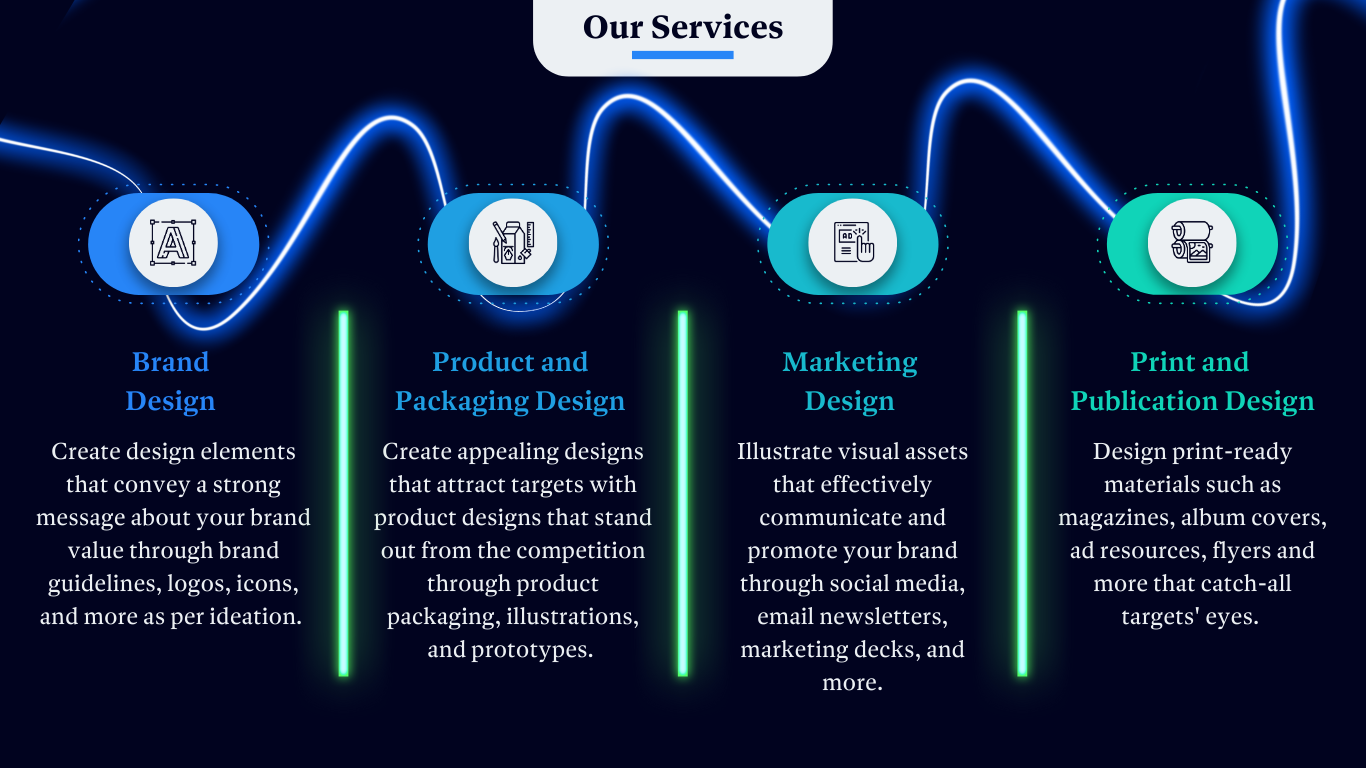 Our Services

Brand Design

Create design elements that convey a strong message about your brand value through brand guidelines, logos, icons, and more as per ideation.

Product and Packaging Design

Create appealing designs that attract targets with product designs that stand out from the competition through product packaging, illustrations, and prototypes.

Marketing Design

Illustrate visual assets that effectively communicate and promote your brand through social media, email newsletters, marketing decks, and more.

Print and Publication Design

Design print-ready materials such as magazines, album covers, ad resources, flyers and more that catch-all targets' eyes.